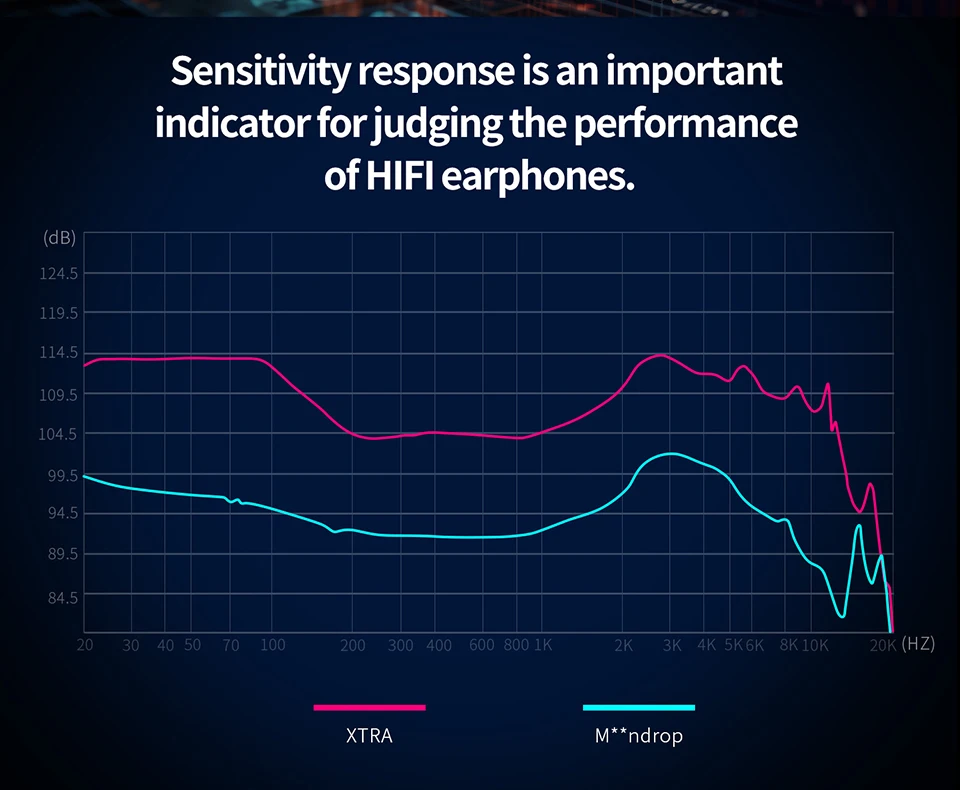 Sensitivity response is an important indicator for judging the performance of HIFI earphones.

(dB)
124.5
119.5
114.5
109.5
104.5
99.5
94.5
89.5
84.5

20 30 40 50 70 100 200 300 400 600 800 1K 2K 3K 4K 5K 6K 8K 10K 20K (HZ)

XTRA

M**ndrop